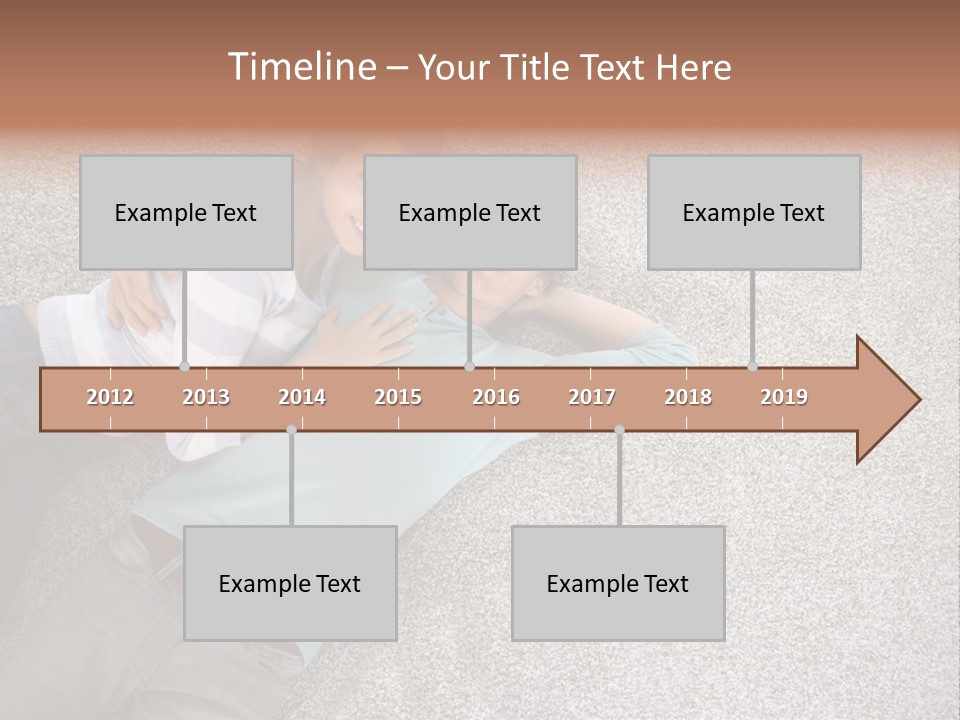 Timeline – Your Title Text Here

Example Text

Example Text

Example Text

2012 2013 2014 2015 2016 2017 2018 2019

Example Text

Example Text